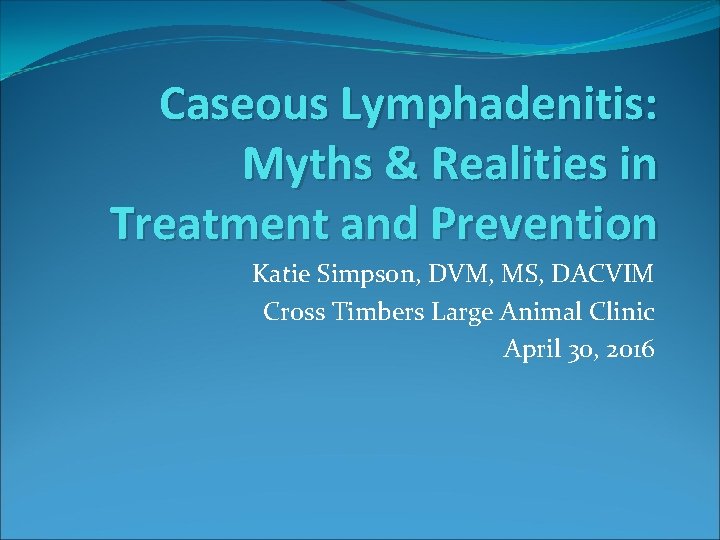 Caseous Lymphadenitis: Myths & Realities in Treatment and Prevention

Katie Simpson, DVM, MS, DACVIM
Cross Timbers Large Animal Clinic
April 30, 2016